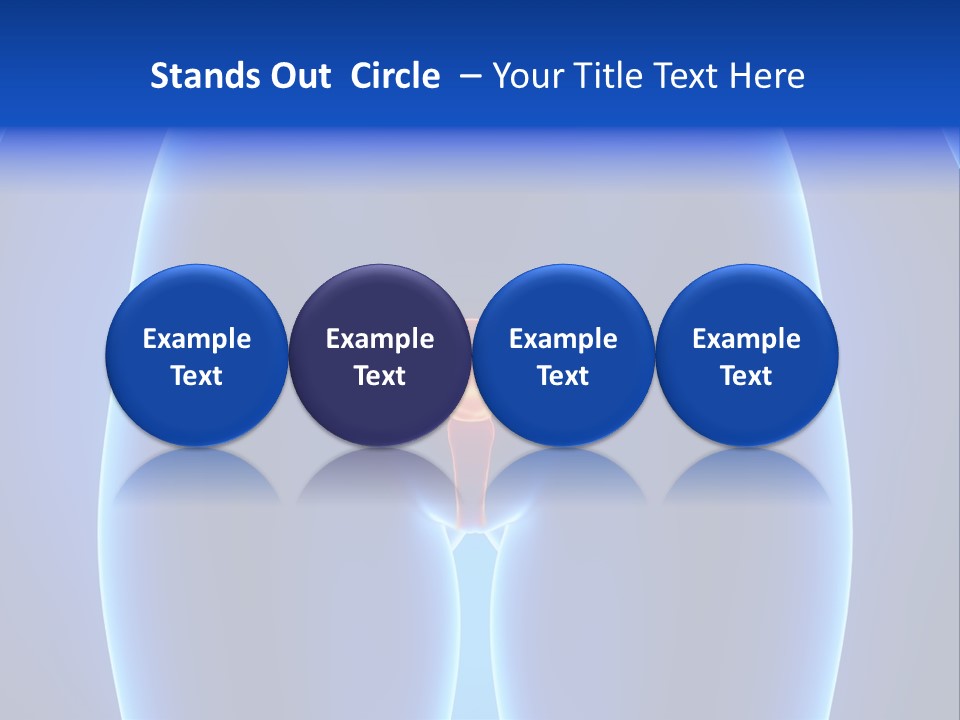 Stands Out Circle – Your Title Text Here

Example Text

Example Text

Example Text

Example Text